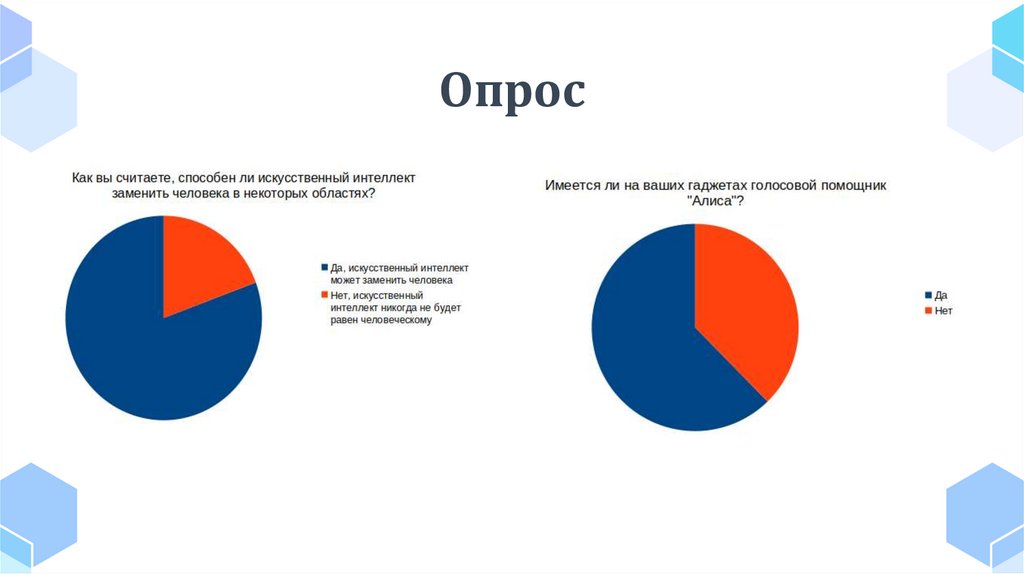 Опрос

Как вы считаете, способен ли искусственный интеллект заменить человека в некоторых областях?

Да, искусственный интеллект может заменить человека

Нет, искусственный интеллект никогда не будет равен человеческому

Имеется ли на ваших гаджетах голосовой помощник "Алиса"?

Да

Нет